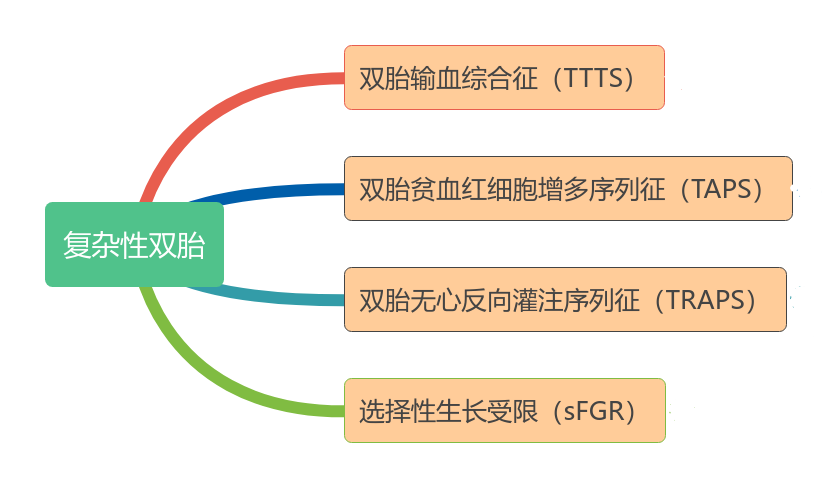 复杂性双胎

双胎输血综合征（TTTS）

双胎贫血红细胞增多序列征（TAPS）

双胎无心反向灌注序列征（TRAPS）

选择性生长受限（sFGR）